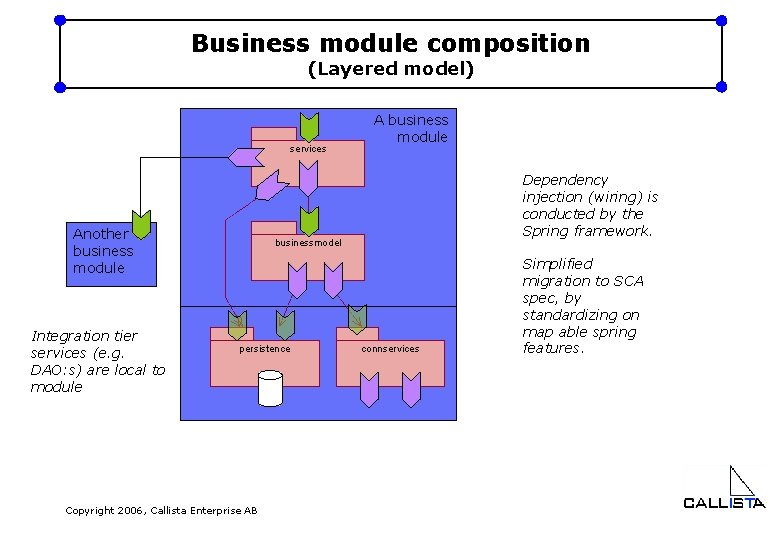 Business module composition
(Layered model)

A business module

services

Another business module

businessmodel

persistence

connservices

Integration tier services (e.g. DAO:s) are local to module

Dependency injection (wiring) is conducted by the Spring framework.

Simplified migration to SCA spec, by standardizing on map able spring features.

Copyright 2006, Callista Enterprise AB

CALLISTA